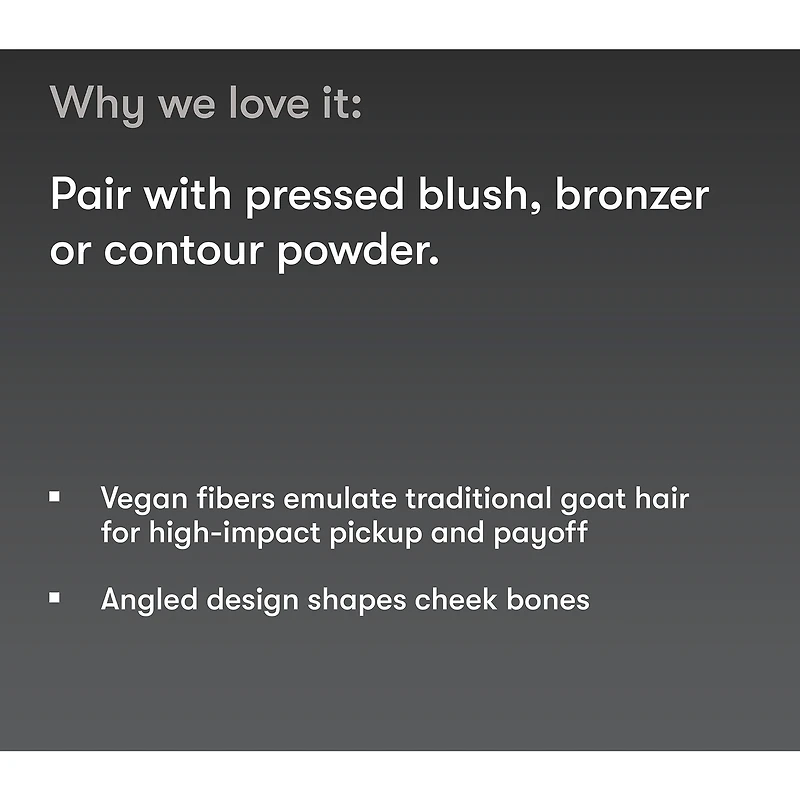 Why we love it:

Pair with pressed blush, bronzer or contour powder.

▪ Vegan fibers emulate traditional goat hair for high-impact pickup and payoff

▪ Angled design shapes cheek bones